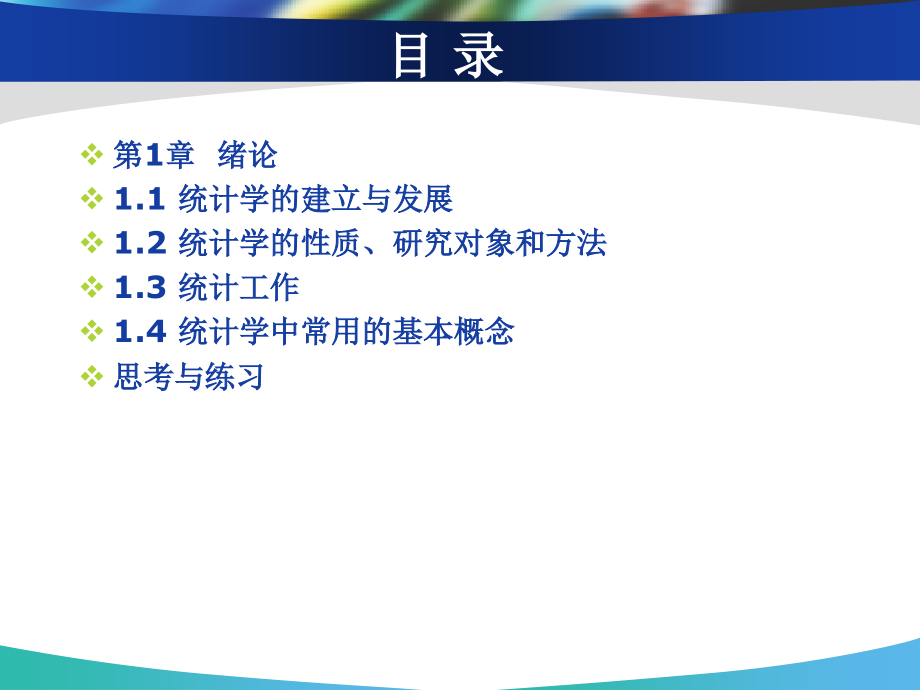 目 录

❖ 第1章　绪论
❖ 1.1 统计学的建立与发展
❖ 1.2 统计学的性质、研究对象和方法
❖ 1.3 统计工作
❖ 1.4 统计学中常用的基本概念
❖ 思考与练习